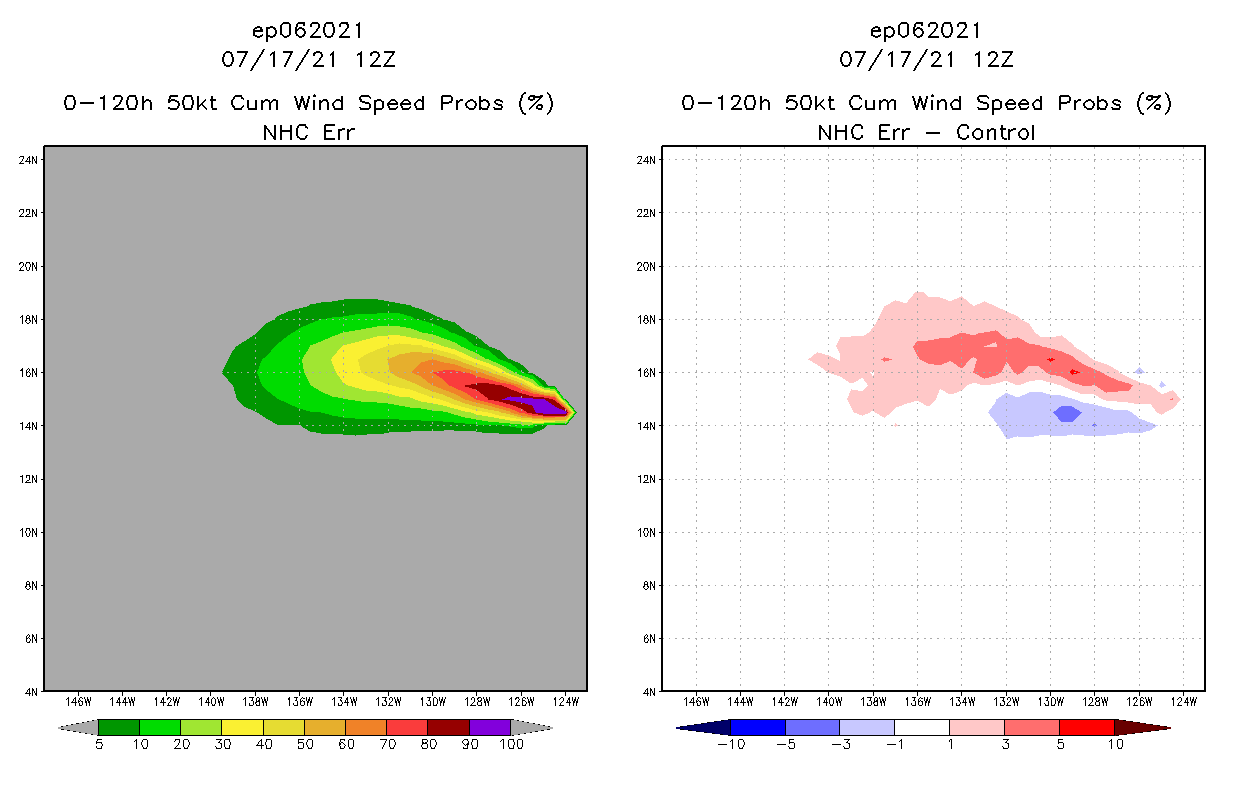 ep062021
07/17/21 12Z
0-120h 50kt Cum Wind Speed Probs (%)
NHC Err

24N
22N
20N
18N
16N
14N
12N
10N
8N
6N
4N

146W 144W 142W 140W 138W 136W 134W 132W 130W 128W 126W 124W

5 10 20 30 40 50 60 70 80 90 100

ep062021
07/17/21 12Z
0-120h 50kt Cum Wind Speed Probs (%)
NHC Err - Control

24N
22N
20N
18N
16N
14N
12N
10N
8N
6N
4N

146W 144W 142W 140W 138W 136W 134W 132W 130W 128W 126W 124W

-10 -5 -3 -1 1 3 5 10